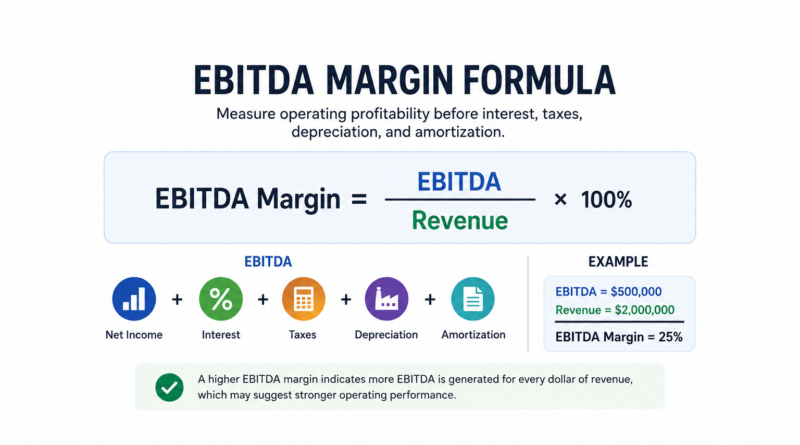 EBITDA MARGIN FORMULA

Measure operating profitability before interest, taxes, depreciation, and amortization.

$\text{EBITDA Margin} = \frac{\text{EBITDA}}{\text{Revenue}} \times 100\%$

EBITDA

Net Income + Interest + Taxes + Depreciation + Amortization

EXAMPLE

EBITDA = \$500,000
Revenue = \$2,000,000
EBITDA Margin = 25%

A higher EBITDA margin indicates more EBITDA is generated for every dollar of revenue, which may suggest stronger operating performance.